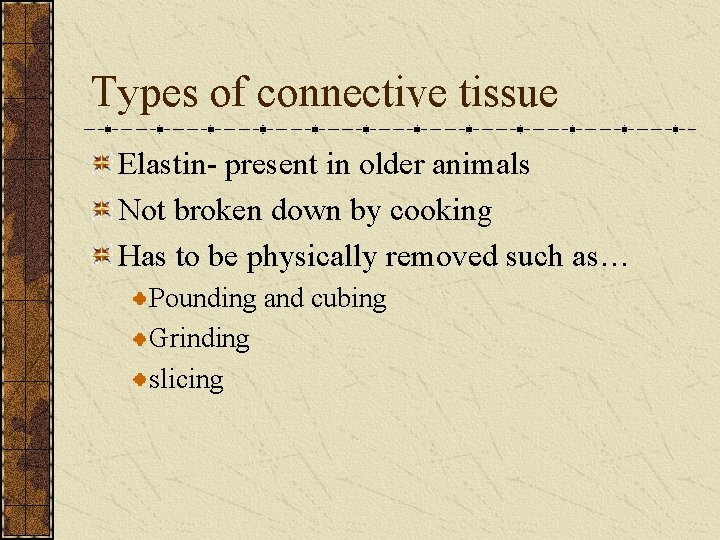 Types of connective tissue

Elastin- present in older animals

Not broken down by cooking

Has to be physically removed such as…

Pounding and cubing

Grinding

slicing